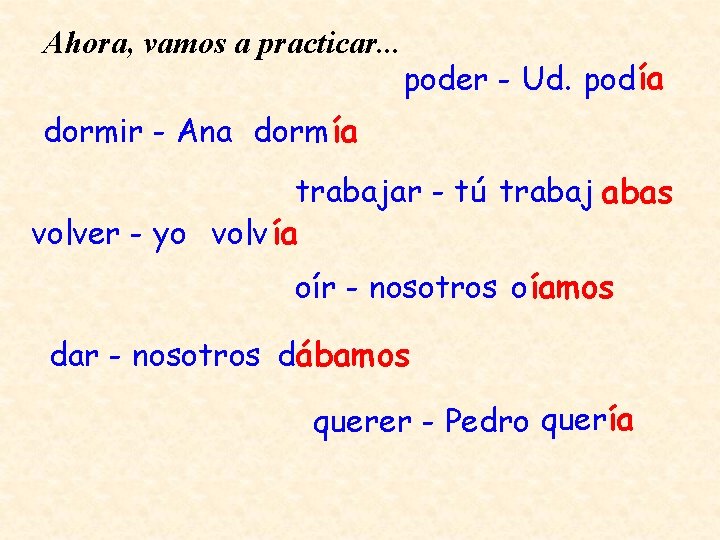 Ahora, vamos a practicar...

poder - Ud. podía

dormir - Ana dormía

trabajar - tú trabajabas

volver - yo volvía

oír - nosotros oíamos

dar - nosotros dábamos

querer - Pedro quería